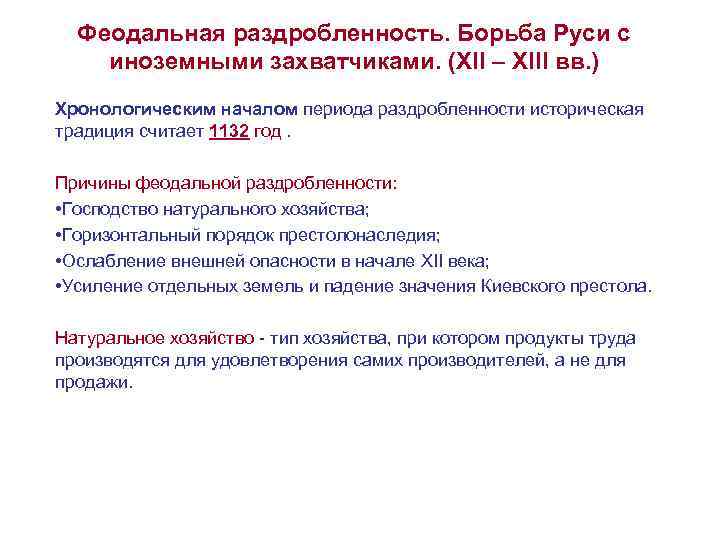 Феодальная раздробленность. Борьба Руси с иноземными захватчиками. (XII – XIII вв.)

Хронологическим началом периода раздробленности историческая традиция считает 1132 год .

Причины феодальной раздробленности:
•Господство натурального хозяйства;
•Горизонтальный порядок престолонаследия;
•Ослабление внешней опасности в начале XII века;
•Усиление отдельных земель и падение значения Киевского престола.

Натуральное хозяйство - тип хозяйства, при котором продукты труда производятся для удовлетворения самих производителей, а не для продажи.